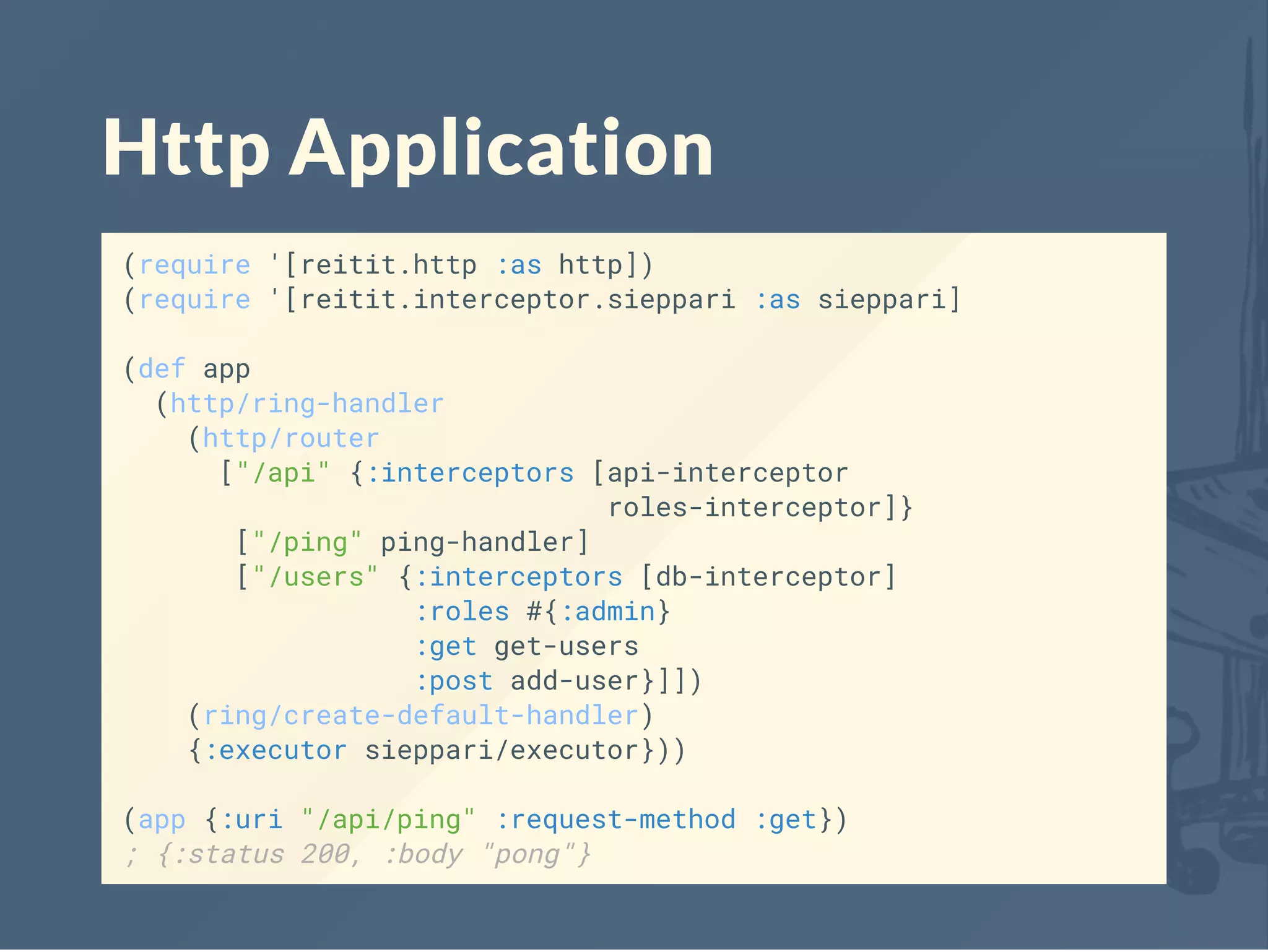 Http Application

(require '[reitit.http :as http])
(require '[reitit.interceptor.sieppari :as sieppari]

(def app
  (http/ring-handler
    (http/router
      ["/api" {:interceptors [api-interceptor
                              roles-interceptor]}
        ["/ping" ping-handler]
        ["/users" {:interceptors [db-interceptor]
                   :roles #{:admin}
                   :get get-users
                   :post add-user}]])
    (ring/create-default-handler)
    {:executor sieppari/executor}))

(app {:uri "/api/ping" :request-method :get})
; {:status 200, :body "pong"}